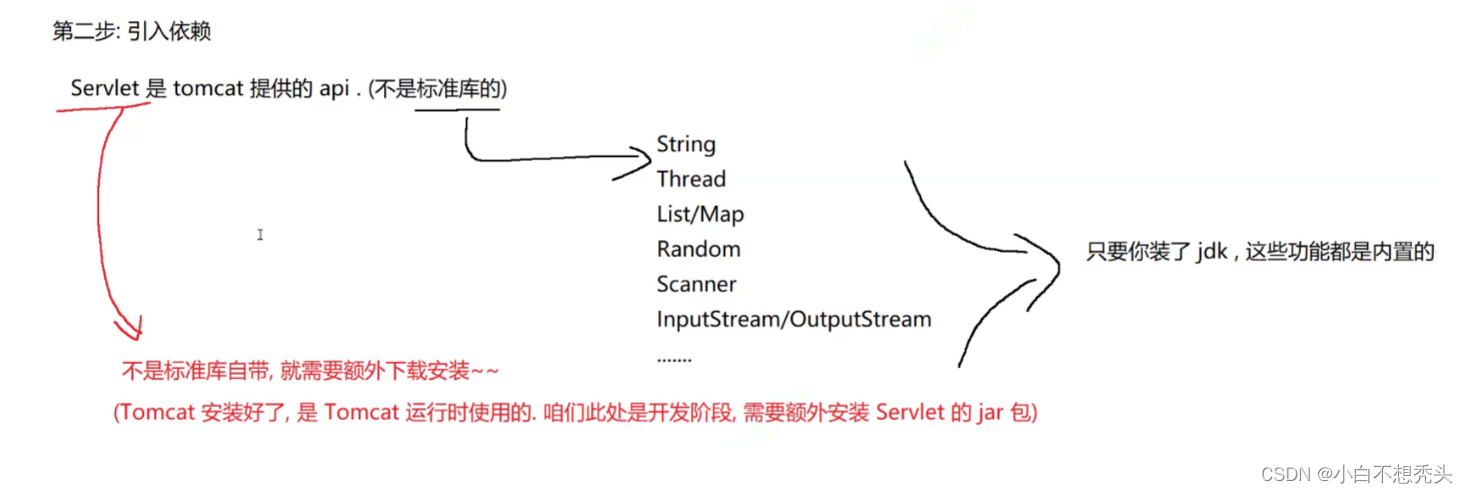 第二步: 引入依赖

Servlet 是 tomcat 提供的 api . (不是标准库的)

String
Thread
List/Map
Random
Scanner
InputStream/OutputStream
.......

只要你装了 jdk , 这些功能都是内置的

不是标准库自带, 就需要额外下载安装~~

(Tomcat 安装好了, 是 Tomcat 运行时使用的. 咱们此处是开发阶段, 需要额外安装 Servlet 的 jar 包)

CSDN @小白不想秃头